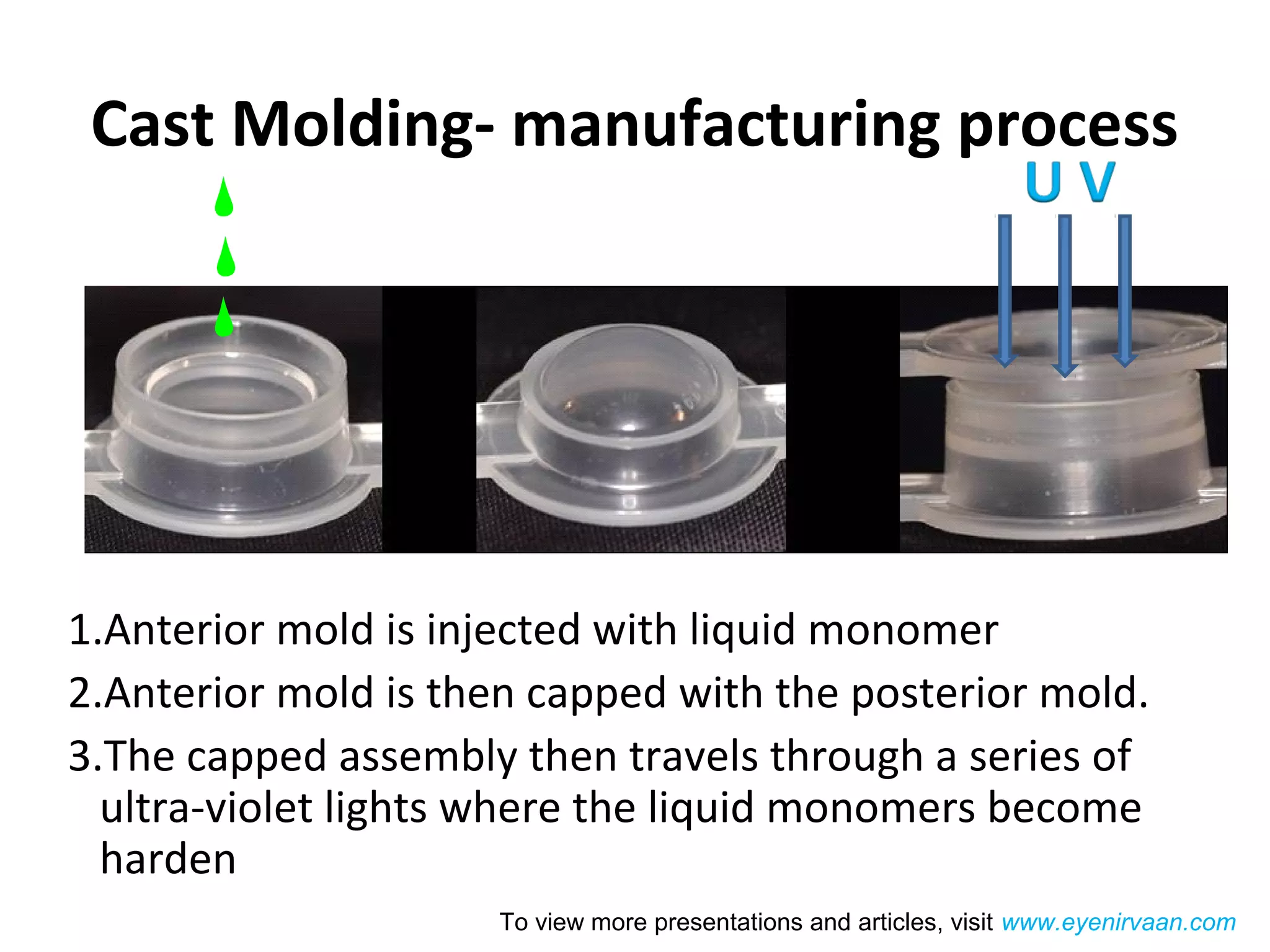 Cast Molding- manufacturing process

U V

1.Anterior mold is injected with liquid monomer

2.Anterior mold is then capped with the posterior mold.

3.The capped assembly then travels through a series of ultra-violet lights where the liquid monomers become harden

To view more presentations and articles, visit www.eyenirvaan.com